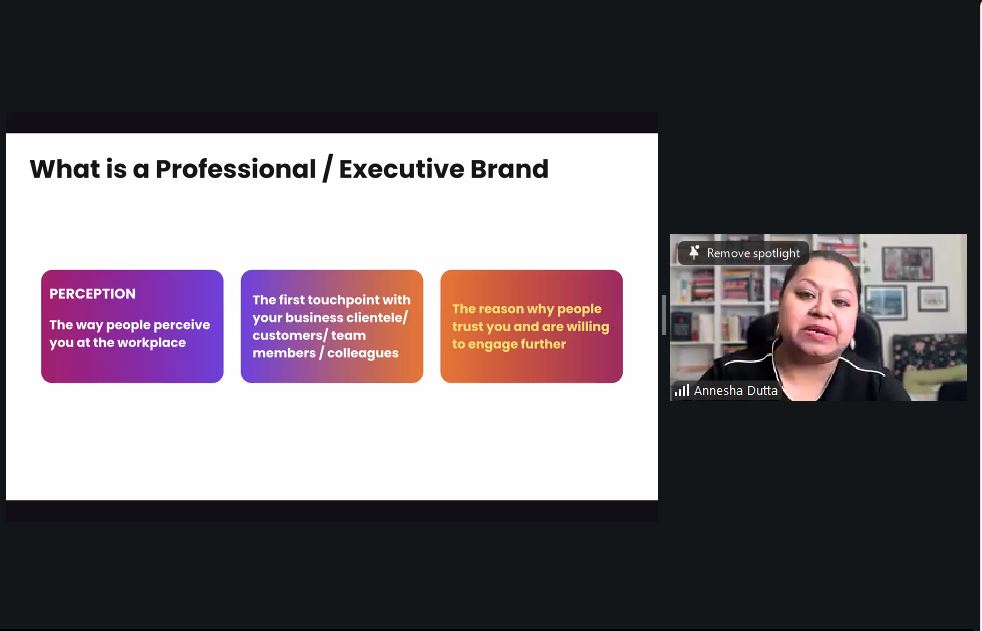 What is a Professional / Executive Brand

PERCEPTION

The way people perceive you at the workplace

The first touchpoint with your business clientele/ customers/ team members / colleagues

The reason why people trust you and are willing to engage further

Remove spotlight

Annesha Dutta